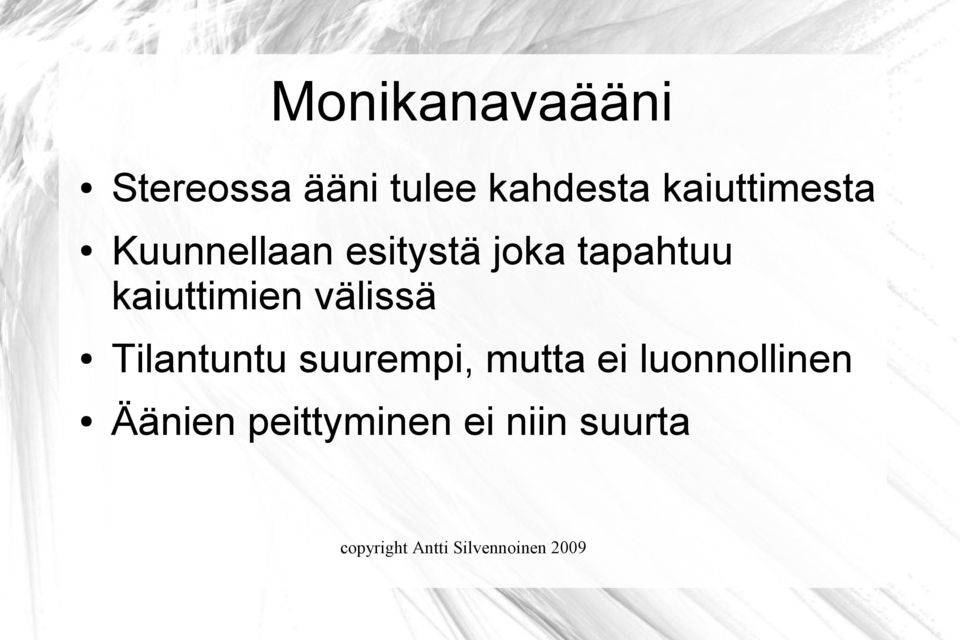 Monikanavaääni

• Stereossa ääni tulee kahdesta kaiuttimesta
• Kuunnellaan esitystä joka tapahtuu kaiuttimien välissä
• Tilantuntu suurempi, mutta ei luonnollinen
• Äänien peittyminen ei niin suurta

copyright Antti Silvennoinen 2009